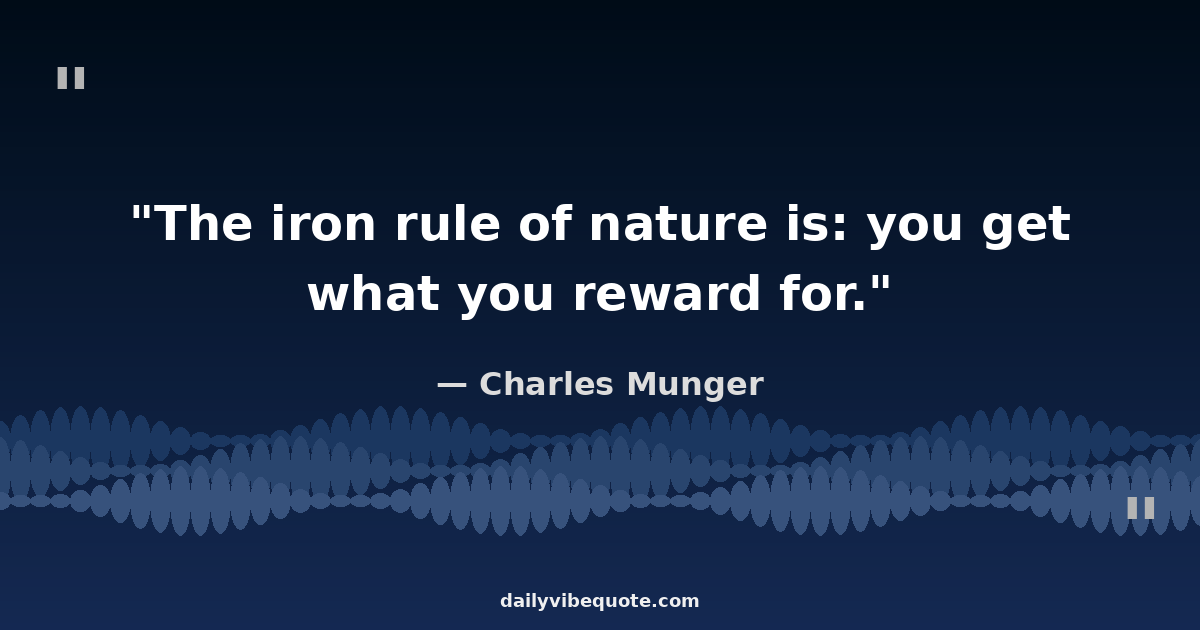 "

"The iron rule of nature is: you get what you reward for."

— Charles Munger

"

dailyvibequote.com